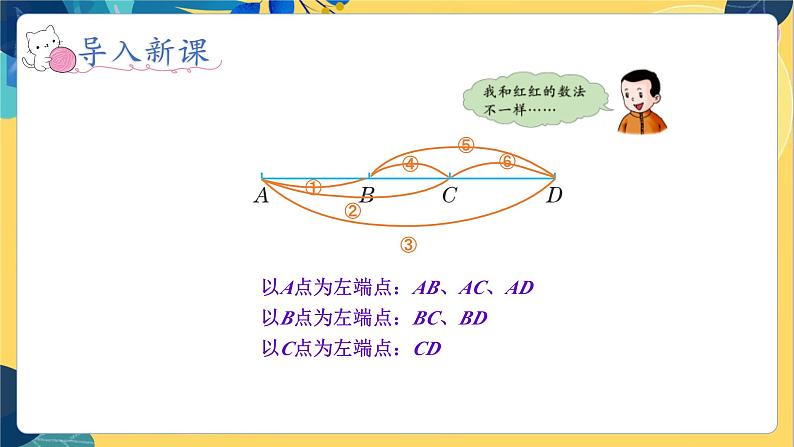 导入新课

我和红红的数法不一样……

⑤
④ ⑥
$A$ ① $B$ $C$ $D$
②
③

以$A$点为左端点：$AB$、$AC$、$AD$
以$B$点为左端点：$BC$、$BD$
以$C$点为左端点：$CD$